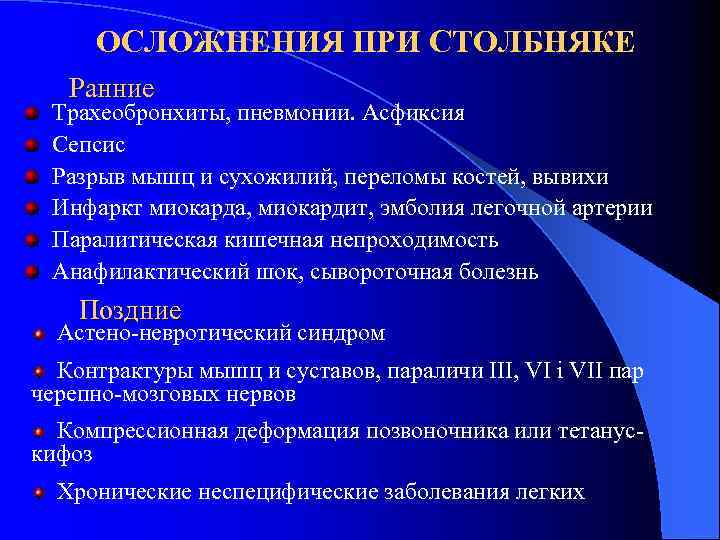 ОСЛОЖНЕНИЯ ПРИ СТОЛБНЯКЕ

Ранние

Трахеобронхиты, пневмонии. Асфиксия

Сепсис

Разрыв мышц и сухожилий, переломы костей, вывихи

Инфаркт миокарда, миокардит, эмболия легочной артерии

Паралитическая кишечная непроходимость

Анафилактический шок, сывороточная болезнь

Поздние

Астено-невротический синдром

Контрактуры мышц и суставов, параличи III, VI і VII пар черепно-мозговых нервов

Компрессионная деформация позвоночника или тетанус-кифоз

Хронические неспецифические заболевания легких